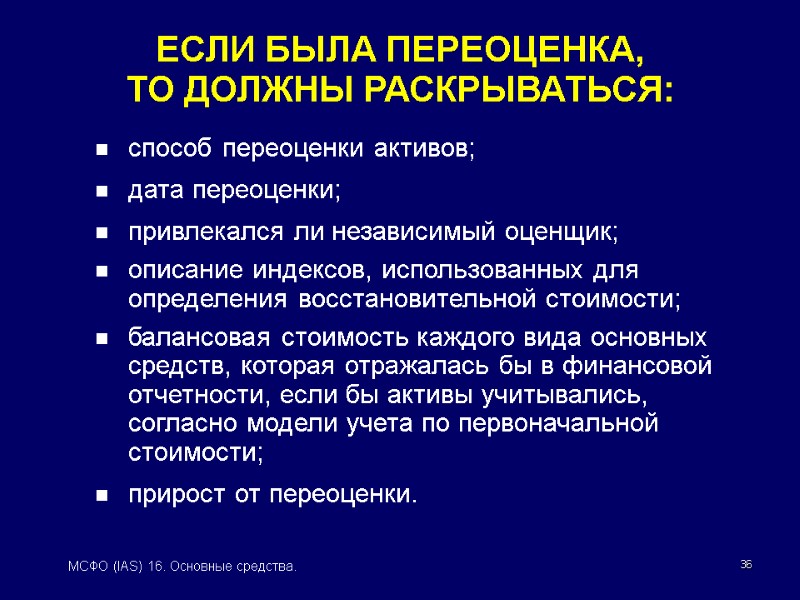 ЕСЛИ БЫЛА ПЕРЕОЦЕНКА, ТО ДОЛЖНЫ РАСКРЫВАТЬСЯ:

- способ переоценки активов;
- дата переоценки;
- привлекался ли независимый оценщик;
- описание индексов, использованных для определения восстановительной стоимости;
- балансовая стоимость каждого вида основных средств, которая отражалась бы в финансовой отчетности, если бы активы учитывались, согласно модели учета по первоначальной стоимости;
- прирост от переоценки.

МСФО (IAS) 16. Основные средства.

36